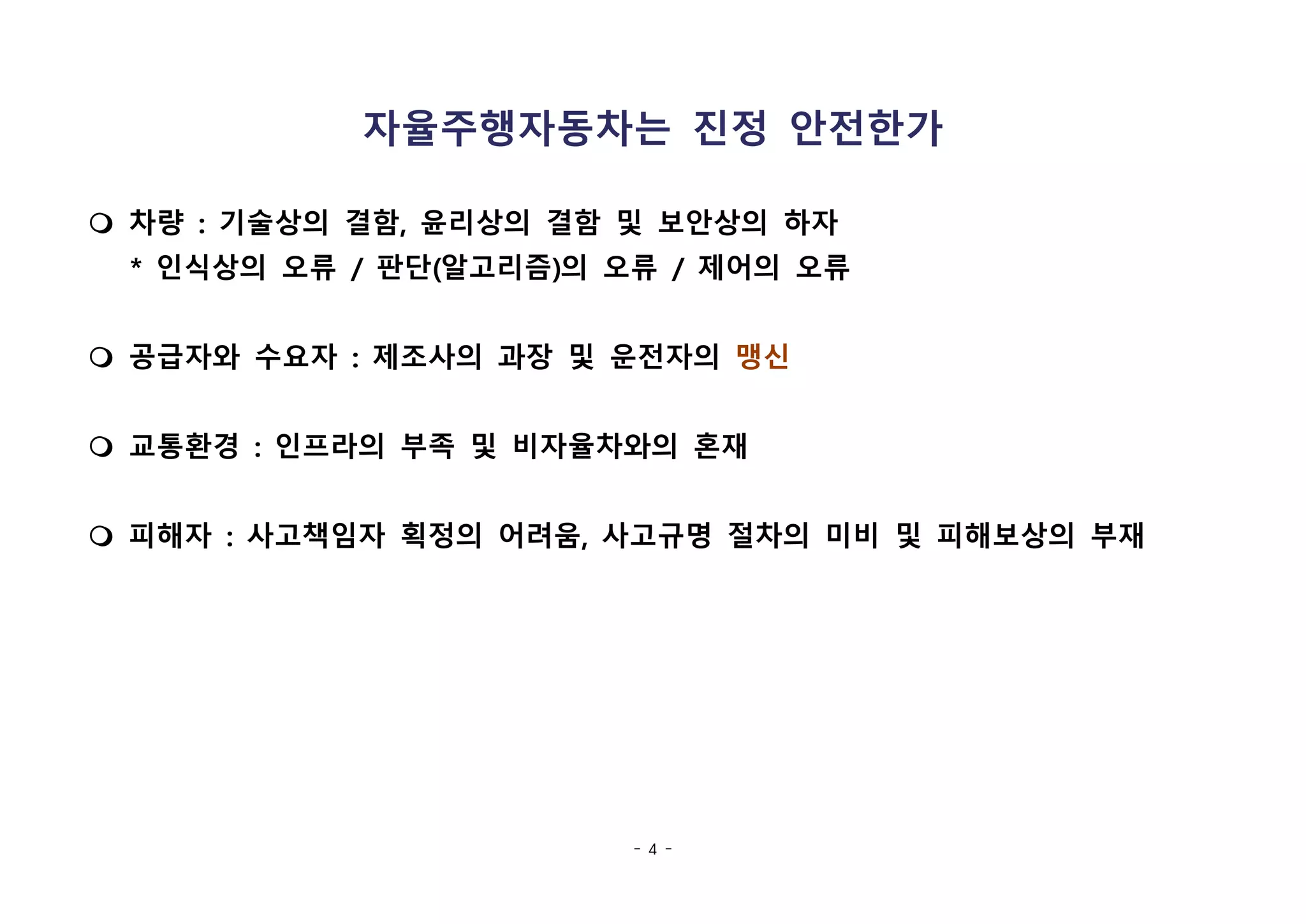 자율주행자동차는 진정 안전한가

❍ 차량 : 기술상의 결함, 윤리상의 결함 및 보안상의 하자
* 인식상의 오류 / 판단(알고리즘)의 오류 / 제어의 오류

❍ 공급자와 수요자 : 제조사의 과장 및 운전자의 맹신

❍ 교통환경 : 인프라의 부족 및 비자율차와의 혼재

❍ 피해자 : 사고책임자 획정의 어려움, 사고규명 절차의 미비 및 피해보상의 부재

- 4 -